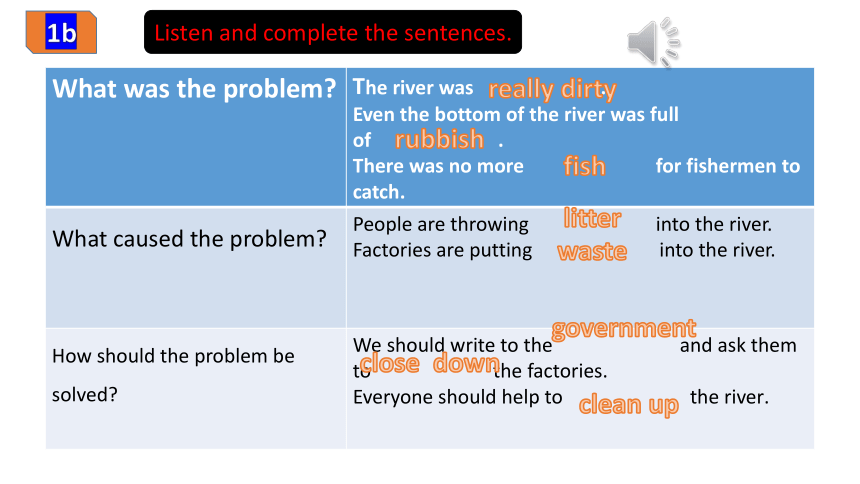 1b

Listen and complete the sentences.

| What was the problem? | The river was really dirty. Even the bottom of the river was full of rubbish . There was no more fish for fishermen to catch. |
|---|---|
| What caused the problem? | People are throwing litter into the river. Factories are putting waste into the river. |
| How should the problem be solved? | We should write to the government and ask them to close down the factories. Everyone should help to clean up the river. |